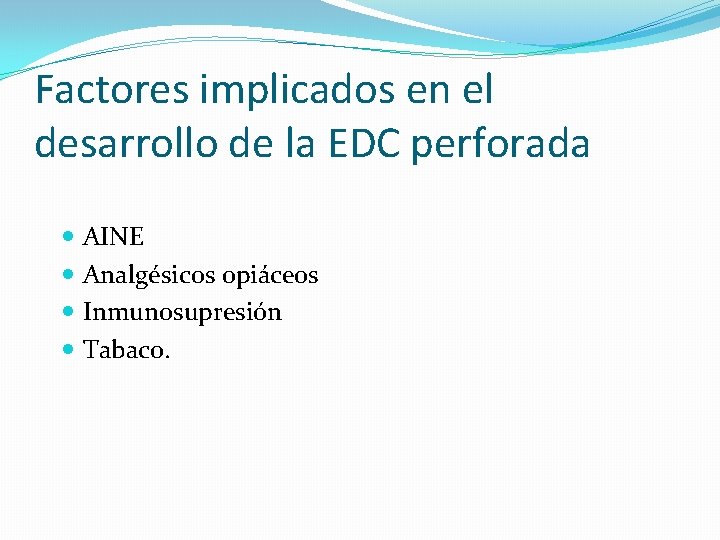 Factores implicados en el desarrollo de la EDC perforada

- AINE
- Analgésicos opiáceos
- Inmunosupresión
- Tabaco.